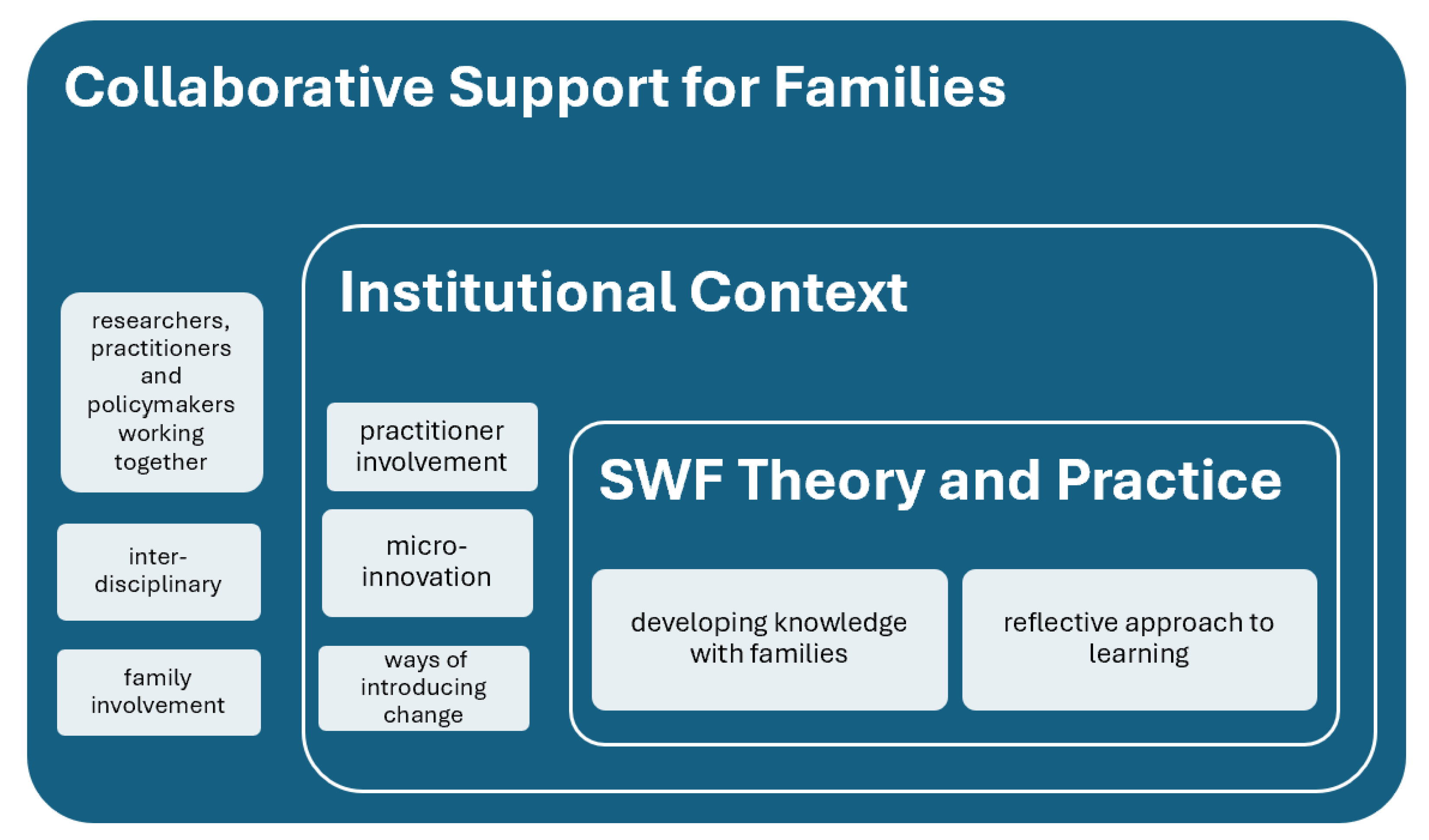 Collaborative Support for Families

researchers, practitioners and policymakers working together

inter-disciplinary

family involvement

Institutional Context

practitioner involvement

micro-innovation

ways of introducing change

SWF Theory and Practice

developing knowledge with families

reflective approach to learning